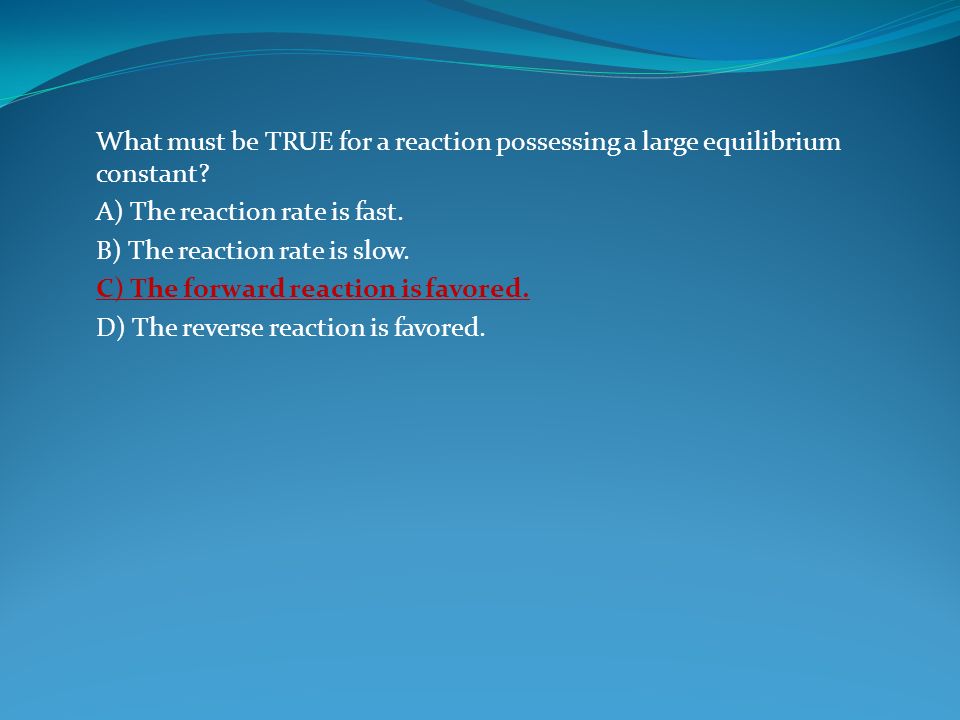 What must be TRUE for a reaction possessing a large equilibrium constant?

A) The reaction rate is fast.

B) The reaction rate is slow.

C) The forward reaction is favored.

D) The reverse reaction is favored.